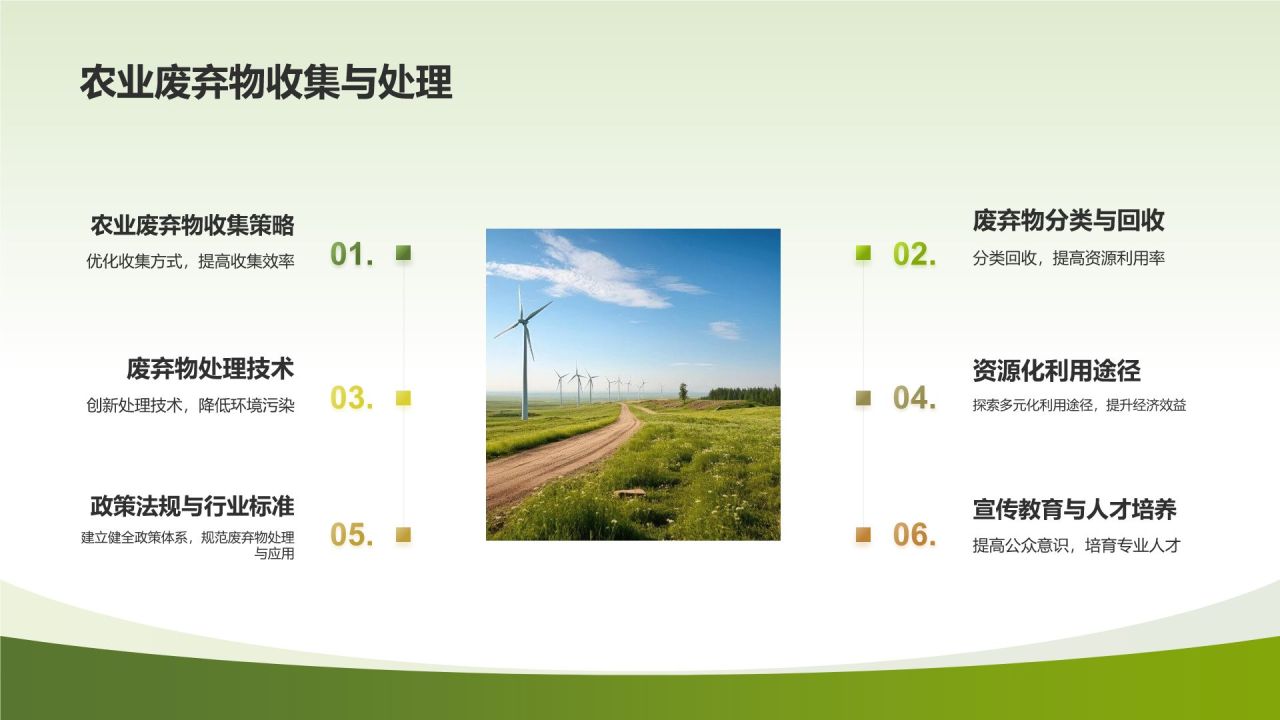 农业废弃物收集与处理

农业废弃物收集策略
优化收集方式，提高收集效率

01.

废弃物处理技术
创新处理技术，降低环境污染

03.

政策法规与行业标准
建立健全政策体系，规范废弃物处理与应用

05.

02.

废弃物分类与回收
分类回收，提高资源利用率

04.

资源化利用途径
探索多元化利用途径，提升经济效益

06.

宣传教育与人才培养
提高公众意识，培育专业人才